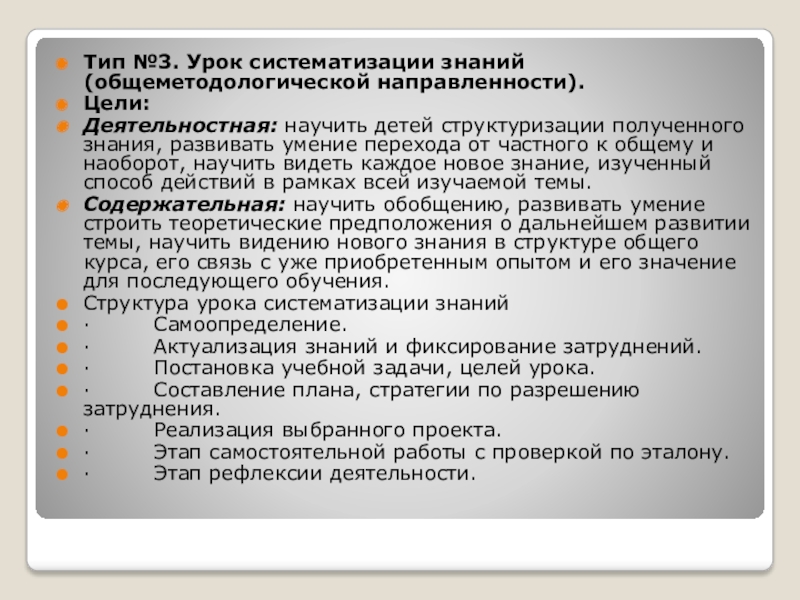 Тип №3. Урок систематизации знаний (общеметодологической направленности).

Цели:

Деятельностная: научить детей структуризации полученного знания, развивать умение перехода от частного к общему и наоборот, научить видеть каждое новое знание, изученный способ действий в рамках всей изучаемой темы.

Содержательная: научить обобщению, развивать умение строить теоретические предположения о дальнейшем развитии темы, научить видению нового знания в структуре общего курса, его связь с уже приобретенным опытом и его значение для последующего обучения.

Структура урока систематизации знаний

· Самоопределение.

· Актуализация знаний и фиксирование затруднений.

· Постановка учебной задачи, целей урока.

· Составление плана, стратегии по разрешению затруднения.

· Реализация выбранного проекта.

· Этап самостоятельной работы с проверкой по эталону.

· Этап рефлексии деятельности.